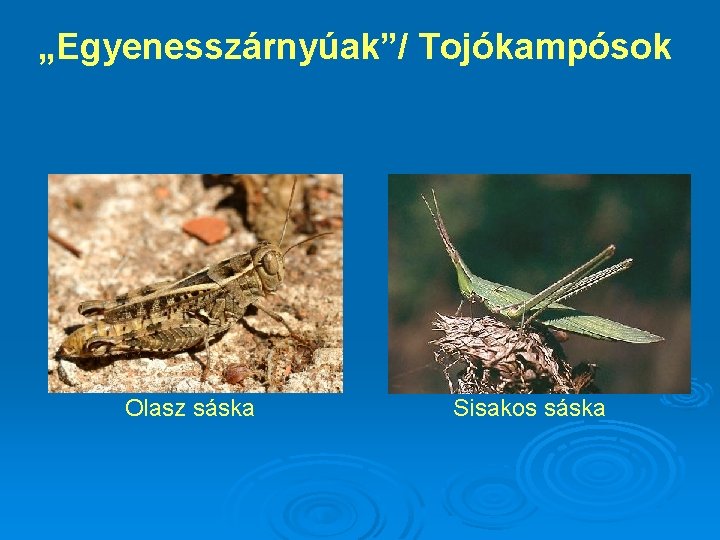 „Egyenesszárnyúak”/ Tojókampósok

Olasz sáska

Sisakos sáska